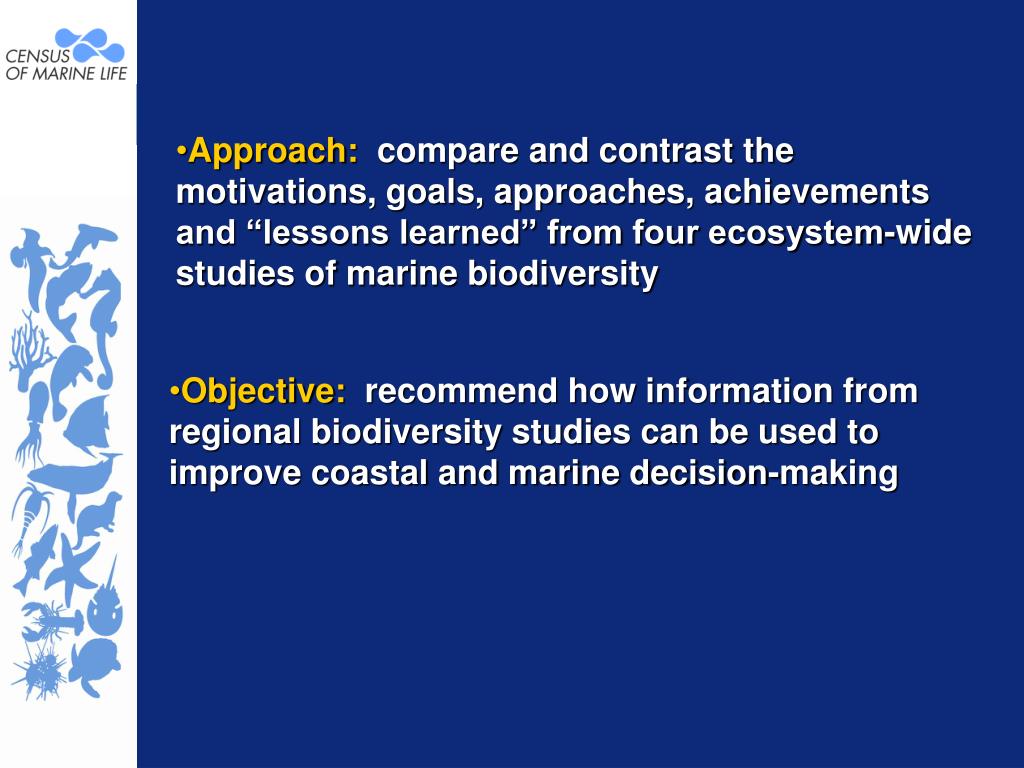 CENSUS OF MARINE LIFE

•Approach: compare and contrast the motivations, goals, approaches, achievements and “lessons learned” from four ecosystem-wide studies of marine biodiversity

•Objective: recommend how information from regional biodiversity studies can be used to improve coastal and marine decision-making